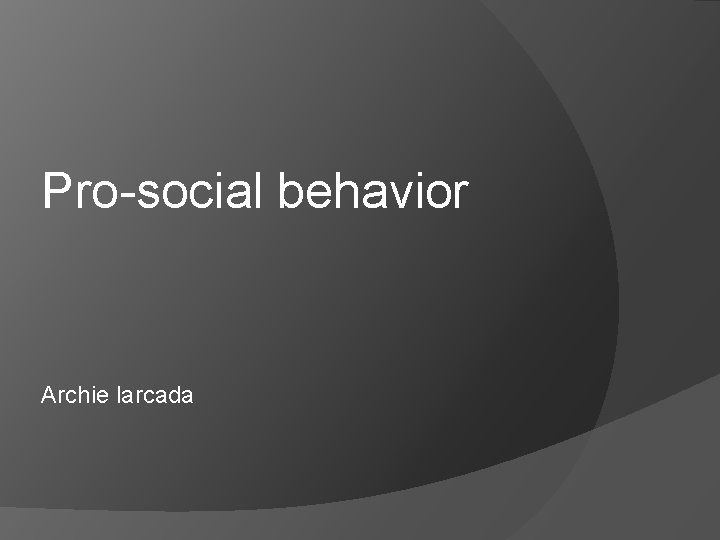 Pro-social behavior

Archie larcada